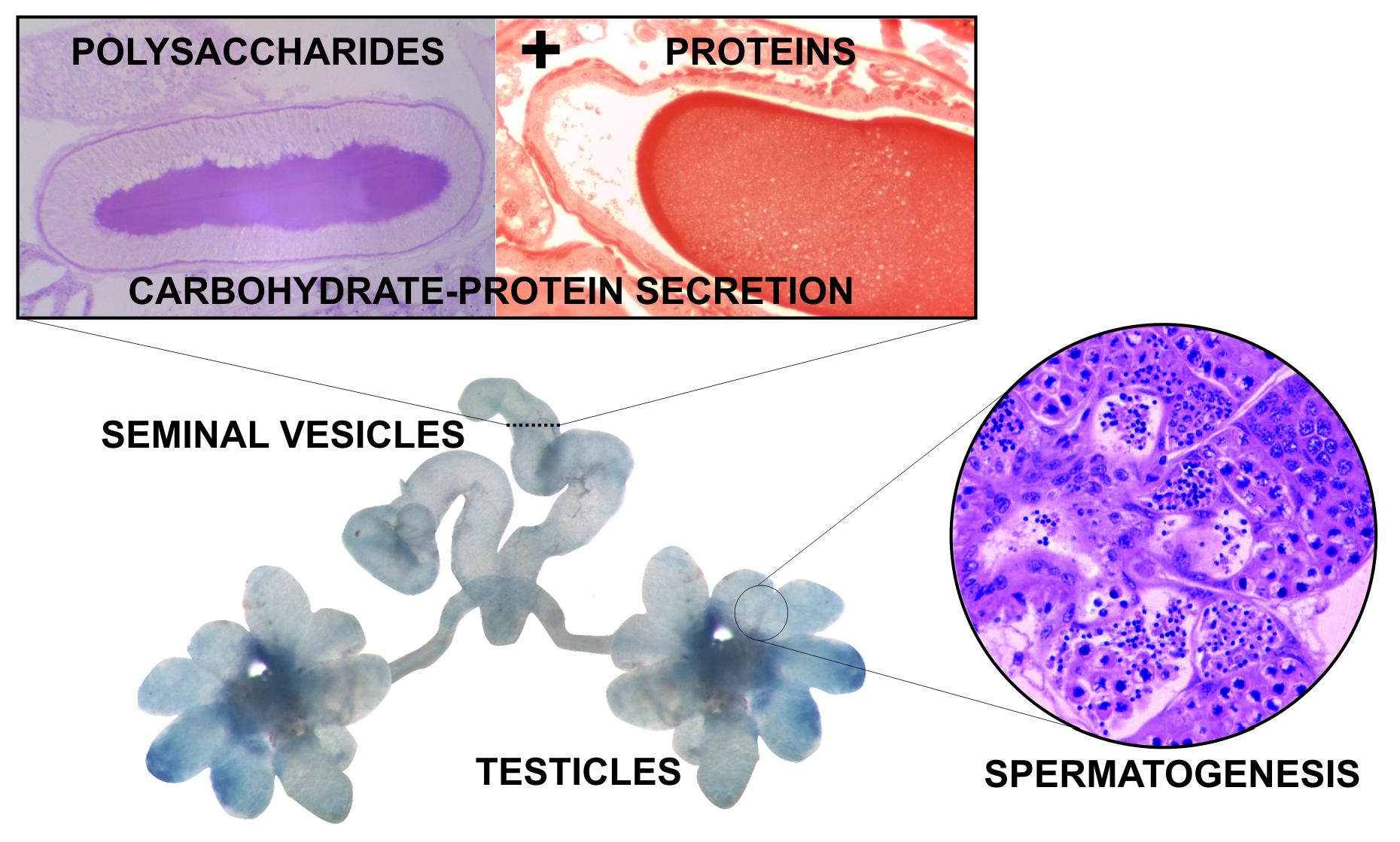 POLYSACCHARIDES + PROTEINS

CARBOHYDRATE-PROTEIN SECRETION

SEMINAL VESICLES

TESTICLES

SPERMATOGENESIS